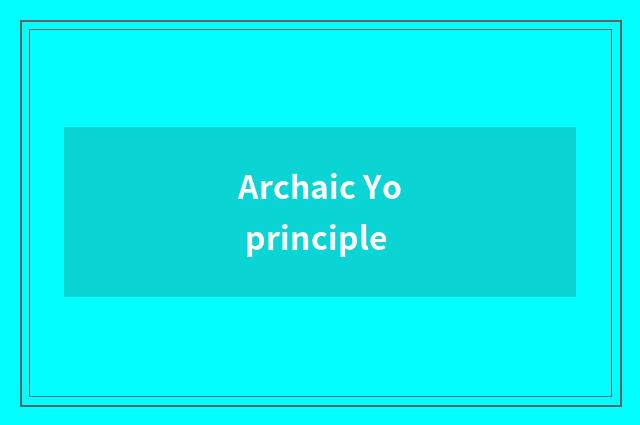 Archaic Yo
principle